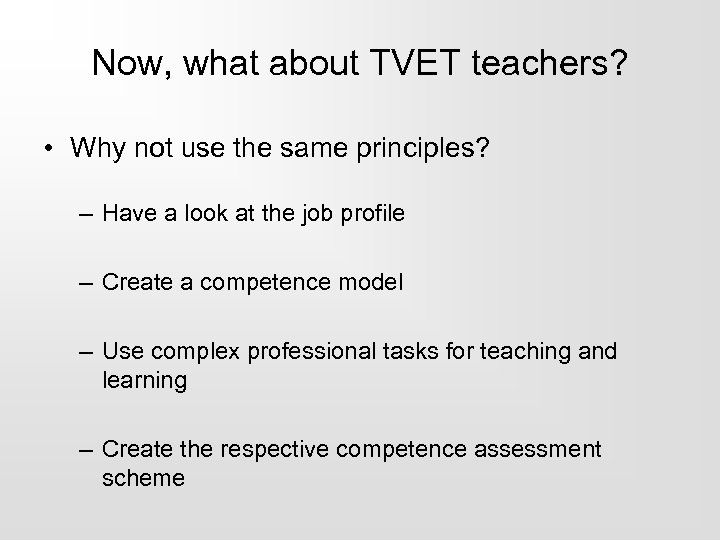 Now, what about TVET teachers?

• Why not use the same principles?

– Have a look at the job profile

– Create a competence model

– Use complex professional tasks for teaching and learning

– Create the respective competence assessment scheme